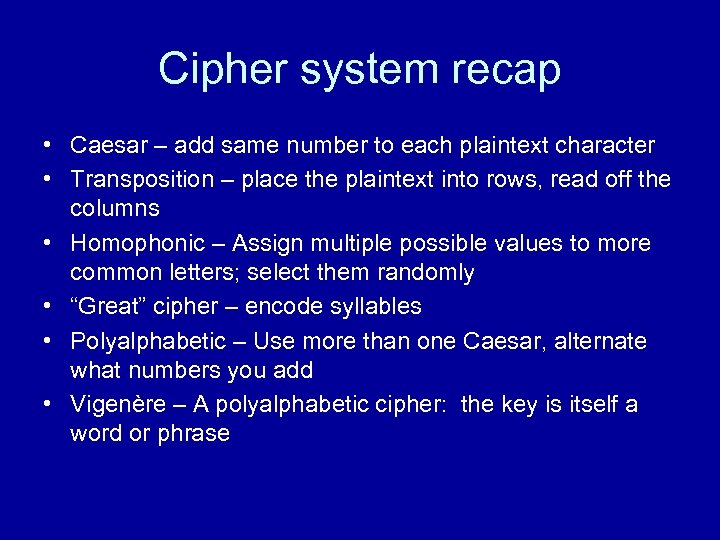 Cipher system recap

• Caesar – add same number to each plaintext character
• Transposition – place the plaintext into rows, read off the columns
• Homophonic – Assign multiple possible values to more common letters; select them randomly
• “Great” cipher – encode syllables
• Polyalphabetic – Use more than one Caesar, alternate what numbers you add
• Vigenère – A polyalphabetic cipher: the key is itself a word or phrase